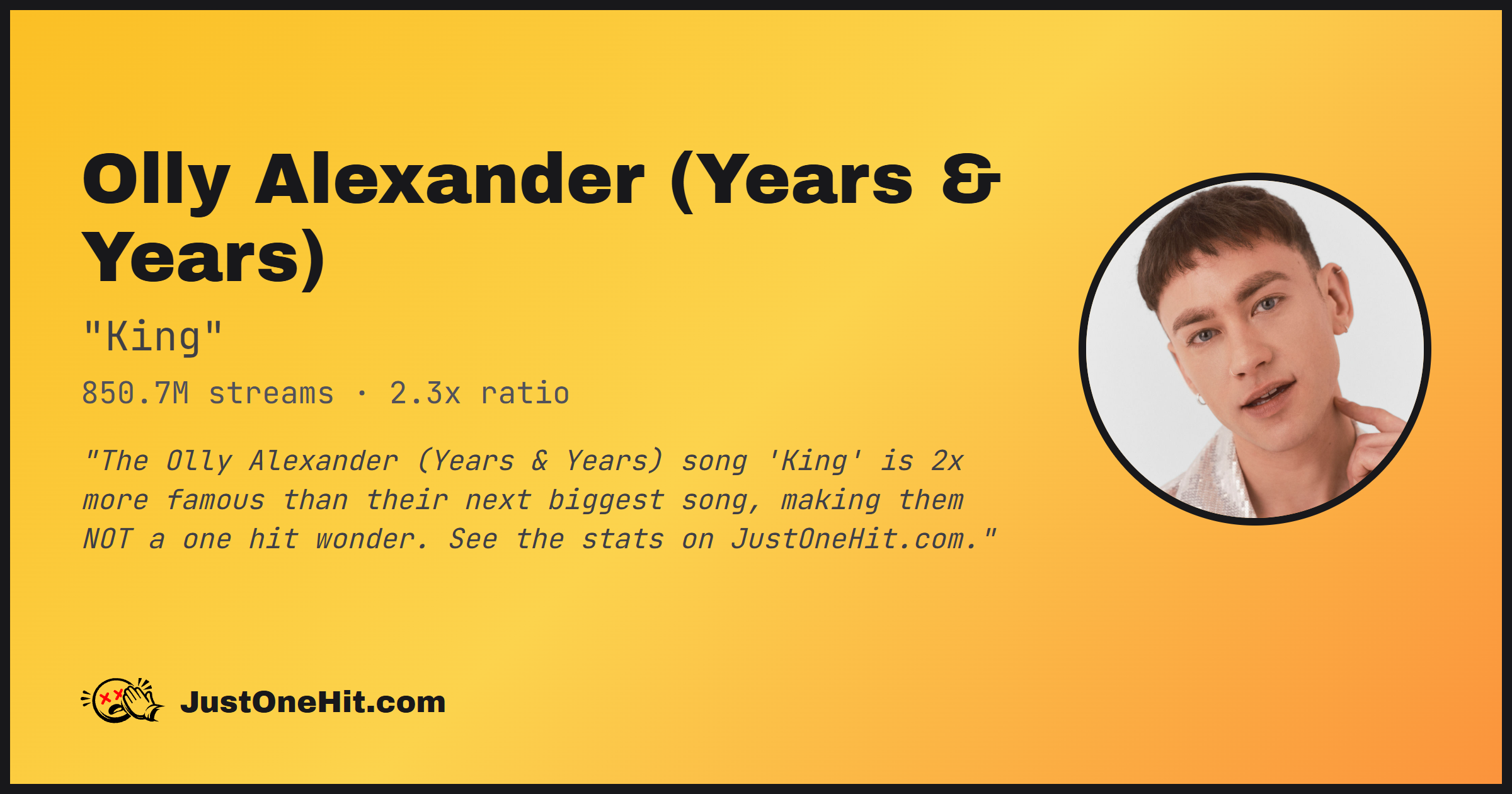 Olly Alexander (Years & Years)

"King"

850.7M streams · 2.3x ratio

"The Olly Alexander (Years & Years) song 'King' is 2x more famous than their next biggest song, making them NOT a one hit wonder. See the stats on JustOneHit.com."

JustOneHit.com